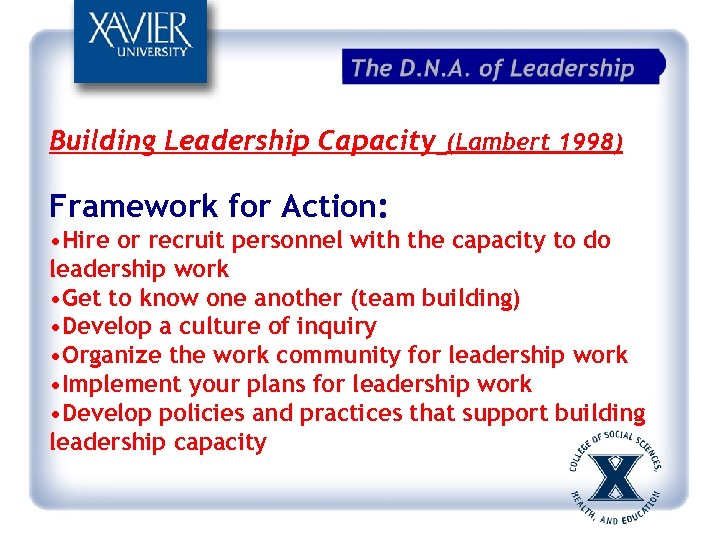 XAVIER
UNIVERSITY

The D.N.A. of Leadership

Building Leadership Capacity (Lambert 1998)

Framework for Action:
•Hire or recruit personnel with the capacity to do leadership work
•Get to know one another (team building)
•Develop a culture of inquiry
•Organize the work community for leadership work
•Implement your plans for leadership work
•Develop policies and practices that support building leadership capacity

COLLEGE OF SOCIAL SCIENCES, HEALTH, AND EDUCATION
X